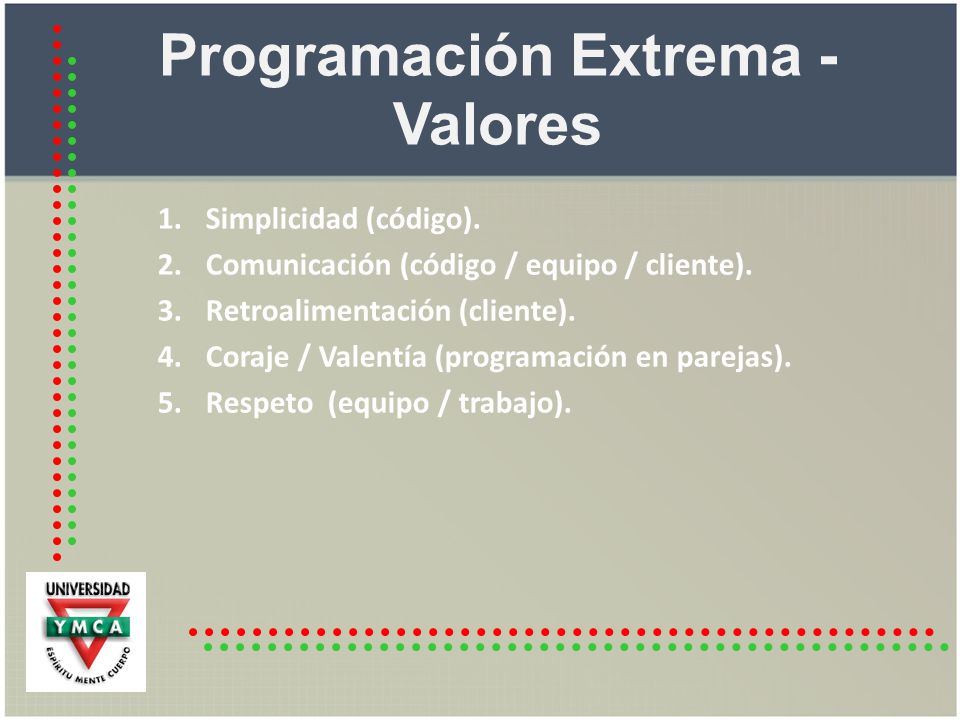 Programación Extrema - Valores

1. Simplicidad (código).
2. Comunicación (código / equipo / cliente).
3. Retroalimentación (cliente).
4. Coraje / Valentía (programación en parejas).
5. Respeto (equipo / trabajo).

UNIVERSIDAD
YMCA
ESPÍRITU MENTE CUERPO